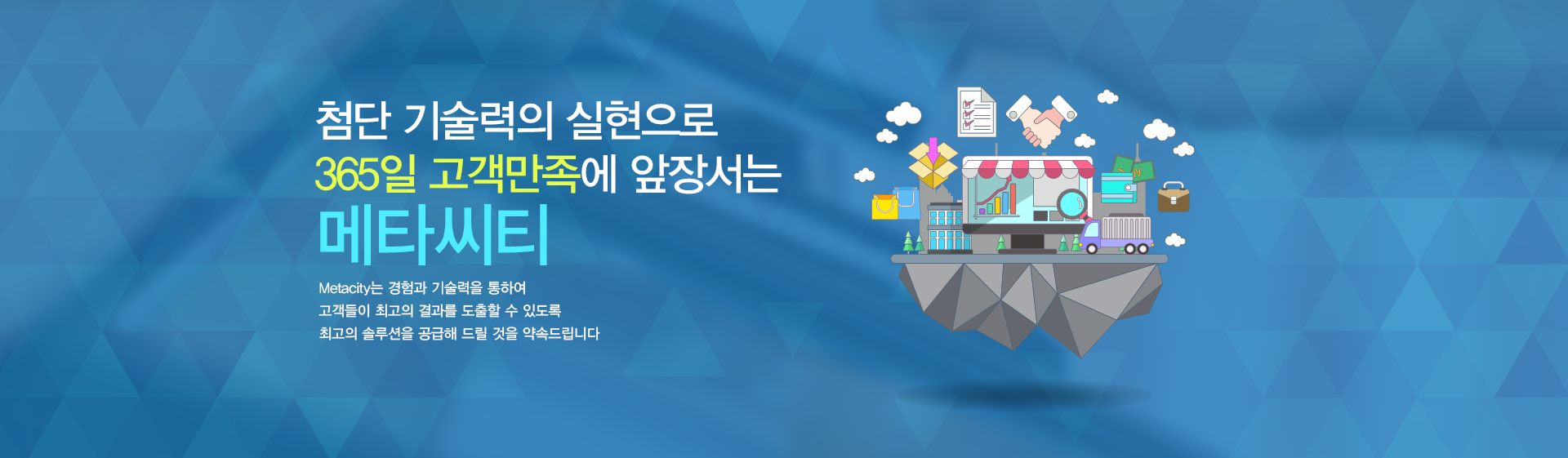 첨단 기술력의 실현으로
365일 고객만족에 앞장서는
메타씨티

Metacity는 경험과 기술력을 통하여
고객들이 최고의 결과를 도출할 수 있도록
최고의 솔루션을 공급해 드릴 것을 약속드립니다